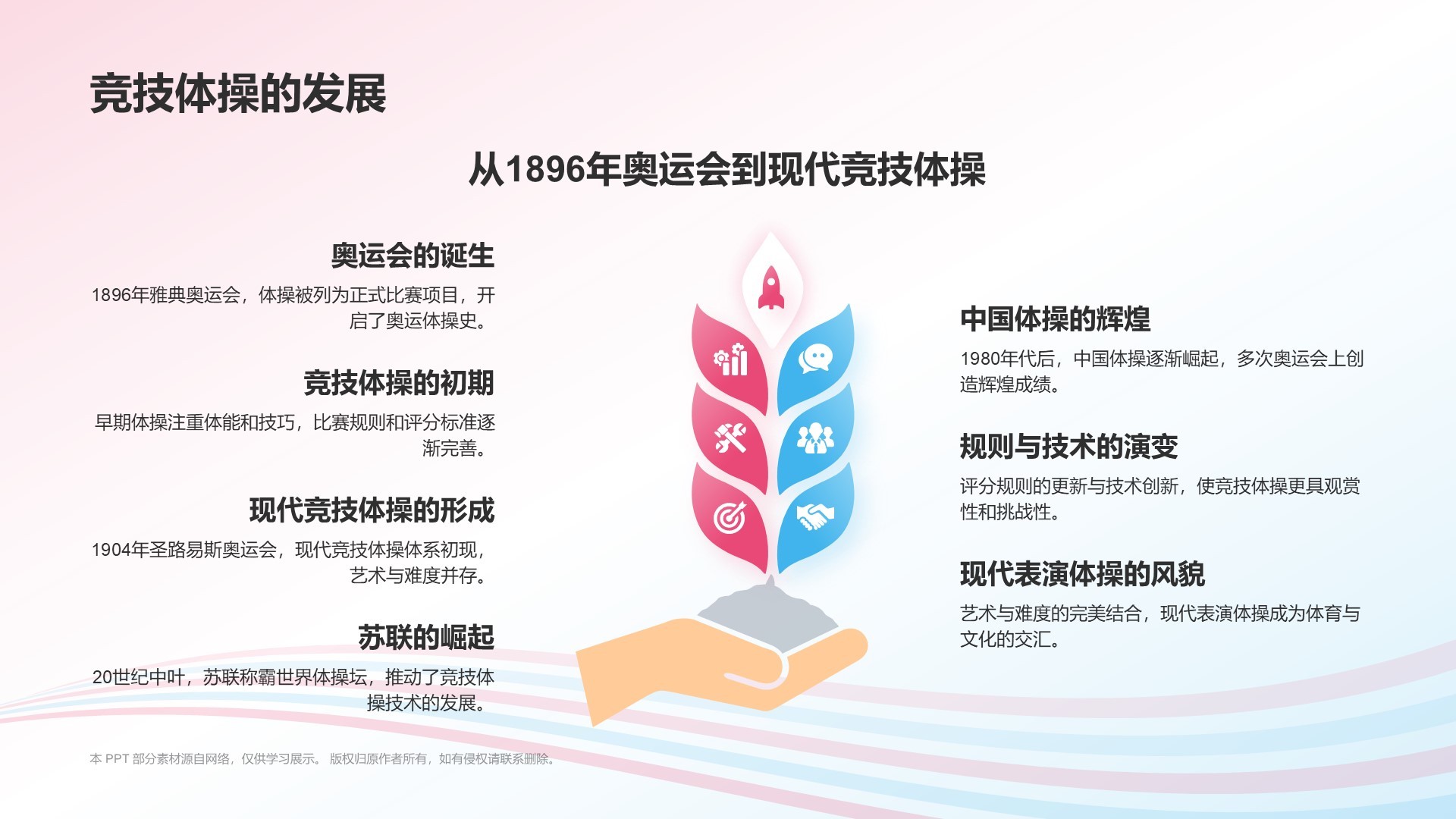 竞技体操的发展

从1896年奥运会到现代竞技体操

奥运会的诞生

1896年雅典奥运会，体操被列为正式比赛项目，开启了奥运体操史。

竞技体操的初期

早期体操注重体能和技巧，比赛规则和评分标准逐渐完善。

现代竞技体操的形成

1904年圣路易斯奥运会，现代竞技体操体系初现，艺术与难度并存。

苏联的崛起

20世纪中叶，苏联称霸世界体操坛，推动了竞技体操技术的发展。

中国体操的辉煌

1980年代后，中国体操逐渐崛起，多次奥运会上创造辉煌成绩。

规则与技术的演变

评分规则的更新与技术创新，使竞技体操更具观赏性和挑战性。

现代表演体操的风貌

艺术与难度的完美结合，现代表演体操成为体育与文化的交汇。

本 PPT 部分素材源自网络，仅供学习展示。 版权归原作者所有，如有侵权请联系删除。